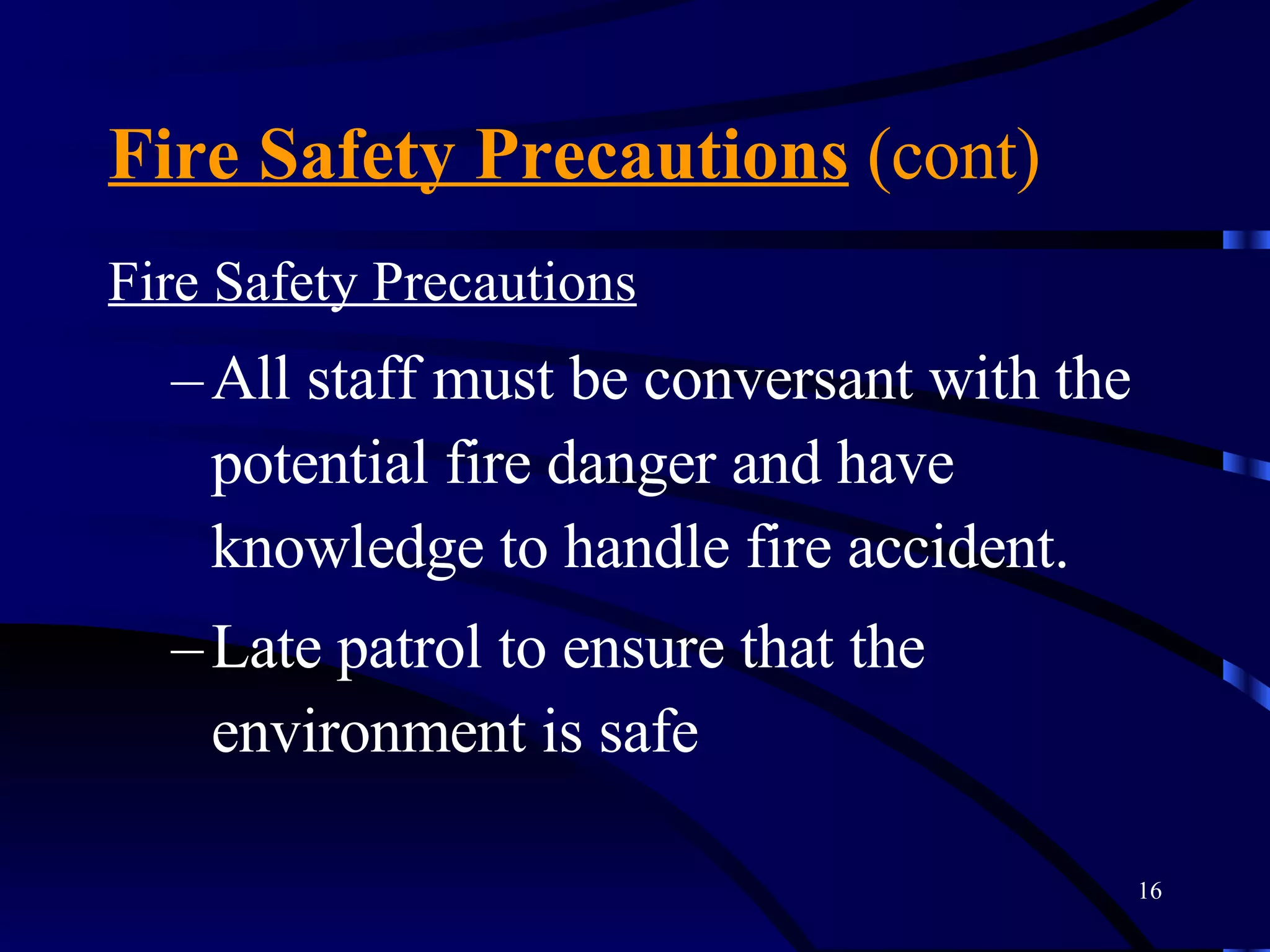 Fire Safety Precautions (cont)

Fire Safety Precautions

– All staff must be conversant with the potential fire danger and have knowledge to handle fire accident.

– Late patrol to ensure that the environment is safe

16